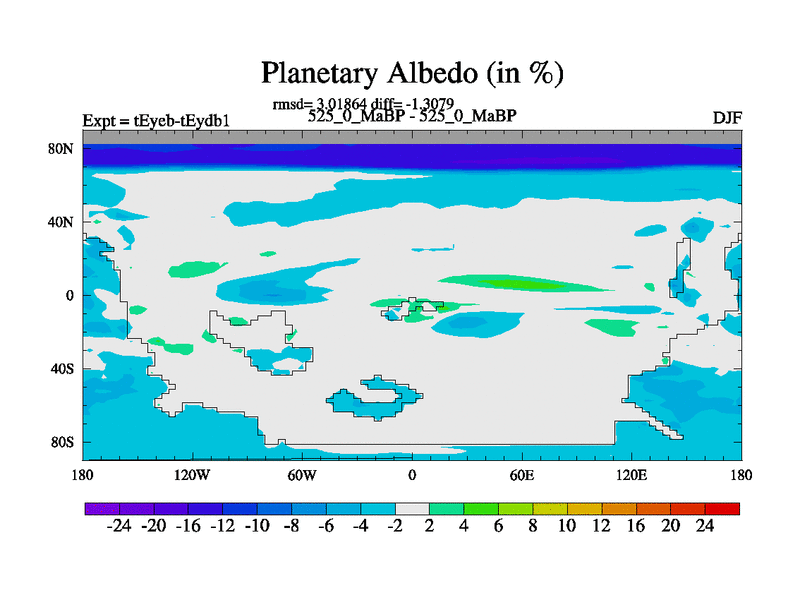 Planetary Albedo (in %)

rmsd= 3.01864 diff= -1.3079

Expt = tEyeb-tEydb1

525_0_MaBP - 525_0_MaBP

DJF

80N

40N

0

40S

80S

180

120W

60W

0

60E

120E

180

-24 -20 -16 -12 -10 -8 -6 -4 -2 2 4 6 8 10 12 16 20 24